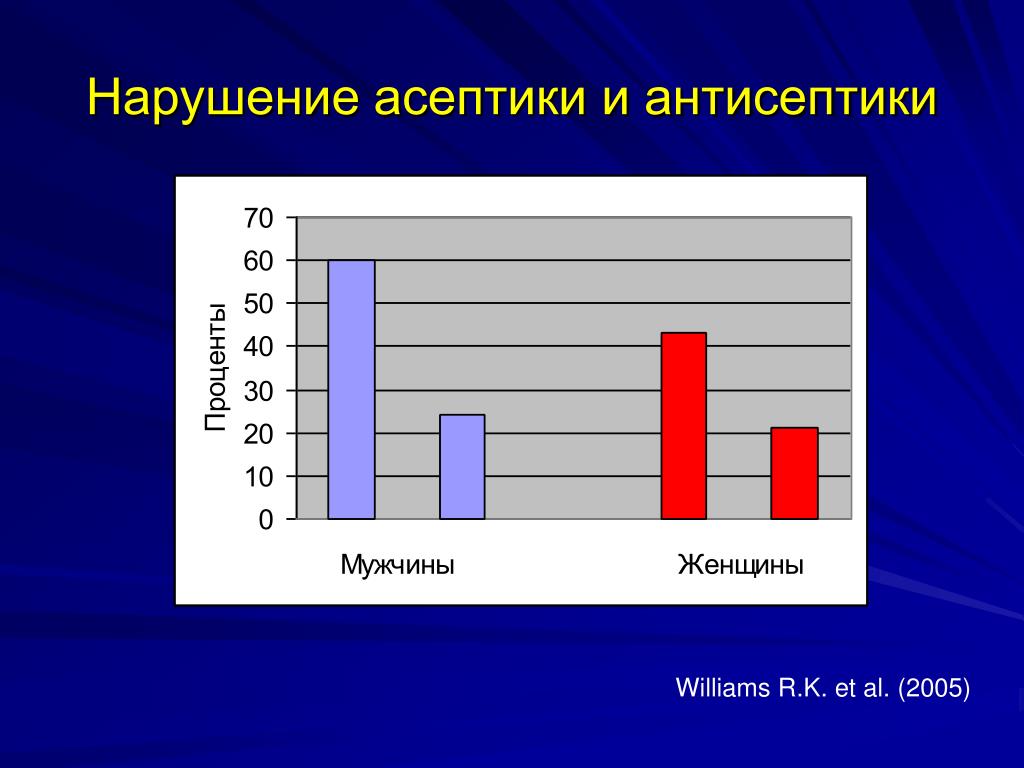 Нарушение асептики и антисептики

Проценты

70
60
50
40
30
20
10
0

Мужчины

Женщины

Williams R.K. et al. (2005)